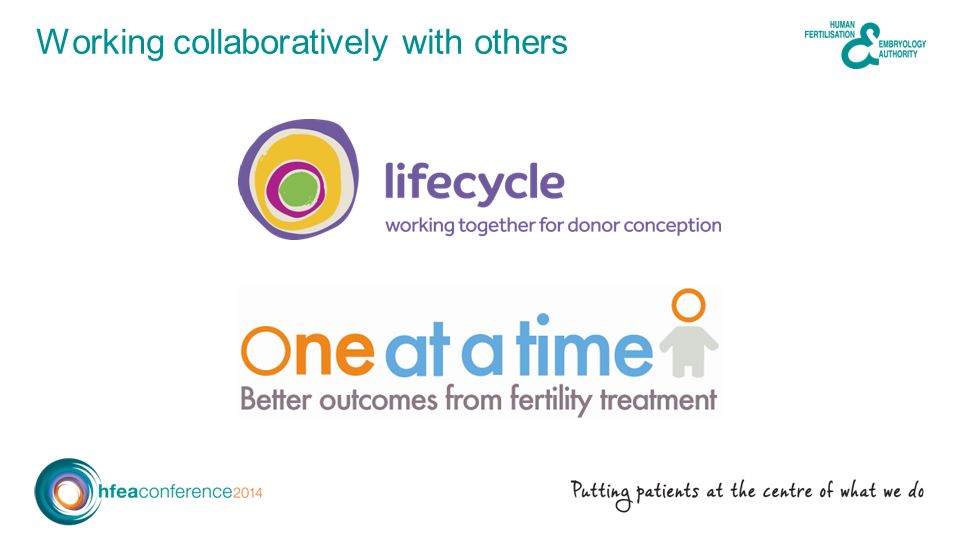 Working collaboratively with others

HUMAN FERTILISATION & EMBRYOLOGY AUTHORITY

lifecycle
working together for donor conception

One at a time
Better outcomes from fertility treatment

hfeaconference2014

Putting patients at the centre of what we do